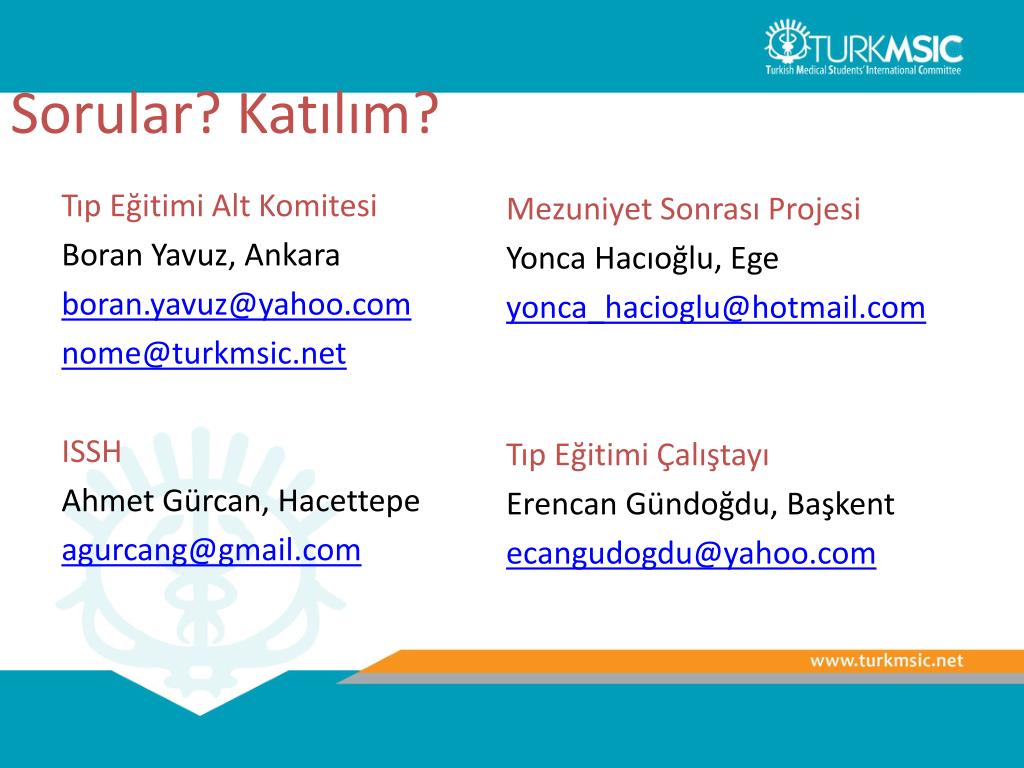 TURKMSIC
Turkish Medical Students' International Committee

Sorular? Katılım?

Tıp Eğitimi Alt Komitesi
Boran Yavuz, Ankara
boran.yavuz@yahoo.com
nome@turkmsic.net

ISSH
Ahmet Gürcan, Hacettepe
agurcang@gmail.com

Mezuniyet Sonrası Projesi
Yonca Hacıoğlu, Ege
yonca_hacioglu@hotmail.com

Tıp Eğitimi Çalıştayı
Erencan Gündoğdu, Başkent
ecangudogdu@yahoo.com

www.turkmsic.net